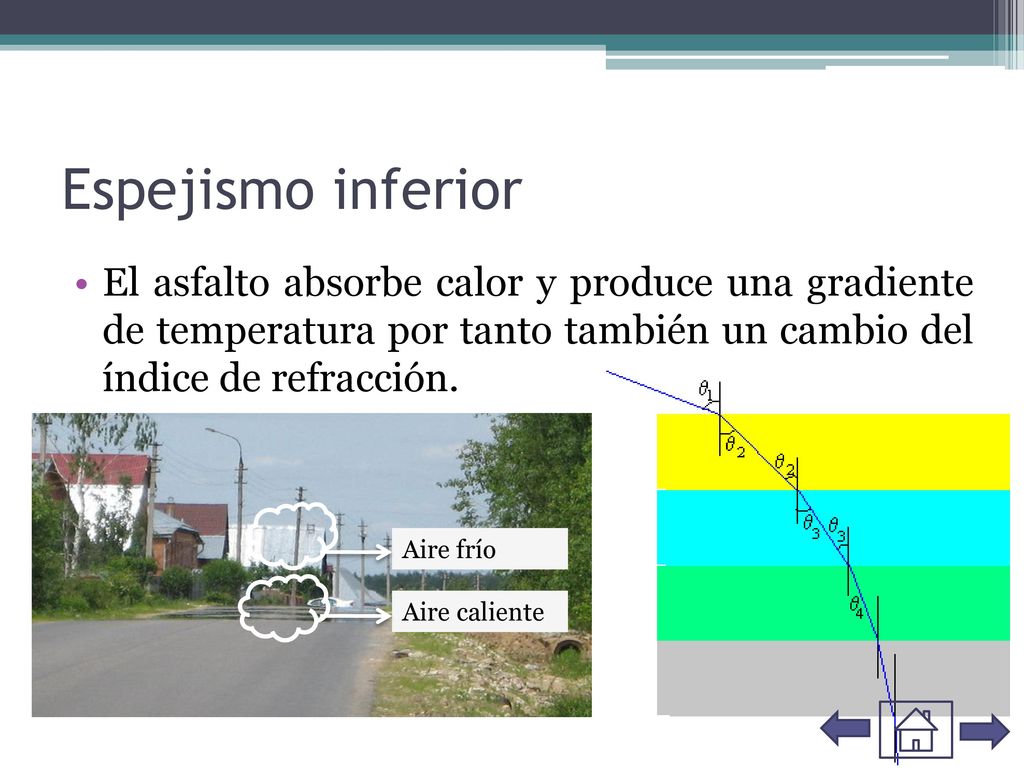 Espejismo inferior

• El asfalto absorbe calor y produce una gradiente de temperatura por tanto también un cambio del índice de refracción.

Aire frío

Aire caliente

$\theta_1$

$\theta_2$

$\theta_2$

$\theta_3$

$\theta_3$

$\theta_4$